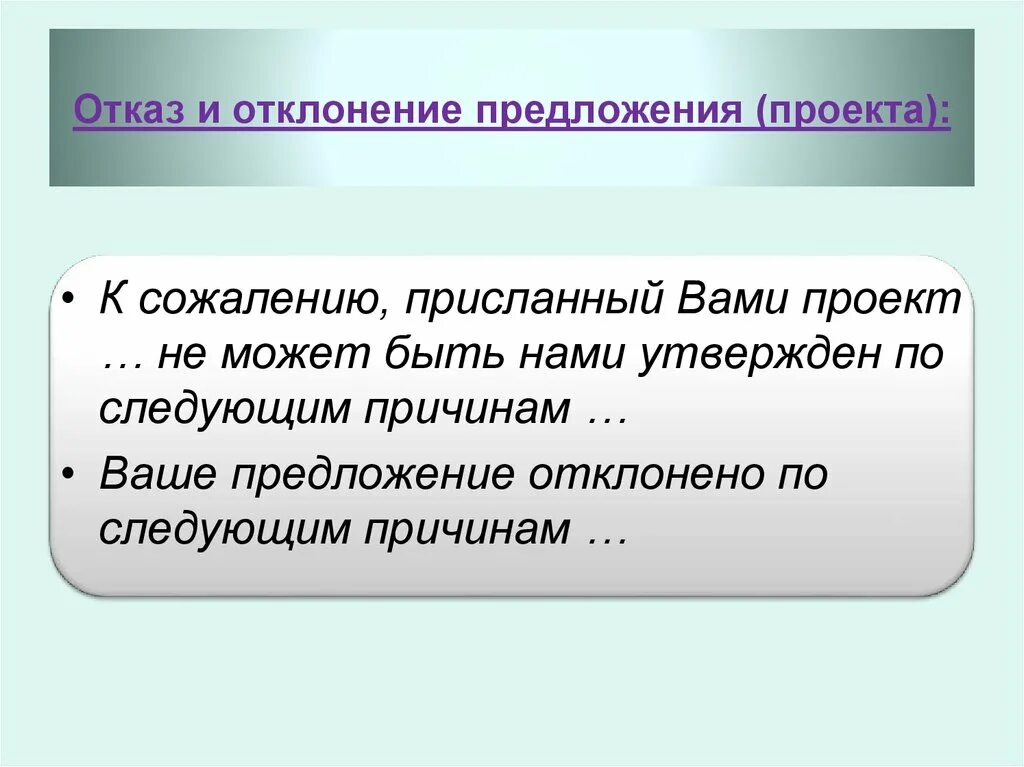 Отказ и отклонение предложения (проекта):

• К сожалению, присланный Вами проект … не может быть нами утвержден по следующим причинам …

• Ваше предложение отклонено по следующим причинам …